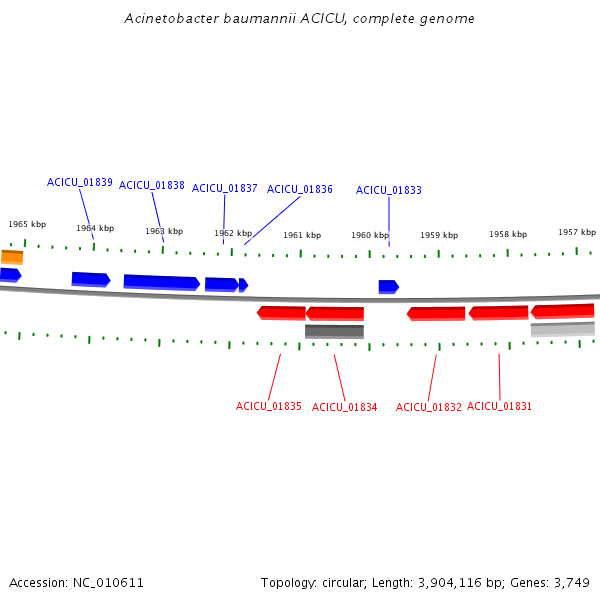 Acinetobacter baumannii ACICU, complete genome

ACICU_01839 ACICU_01838 ACICU_01837 ACICU_01836 ACICU_01833

1965 kbp 1964 kbp 1963 kbp 1962 kbp 1961 kbp 1960 kbp 1959 kbp 1958 kbp 1957 kbp

ACICU_01835 ACICU_01834 ACICU_01832 ACICU_01831

Accession: NC_010611

Topology: circular; Length: 3,904,116 bp; Genes: 3,749